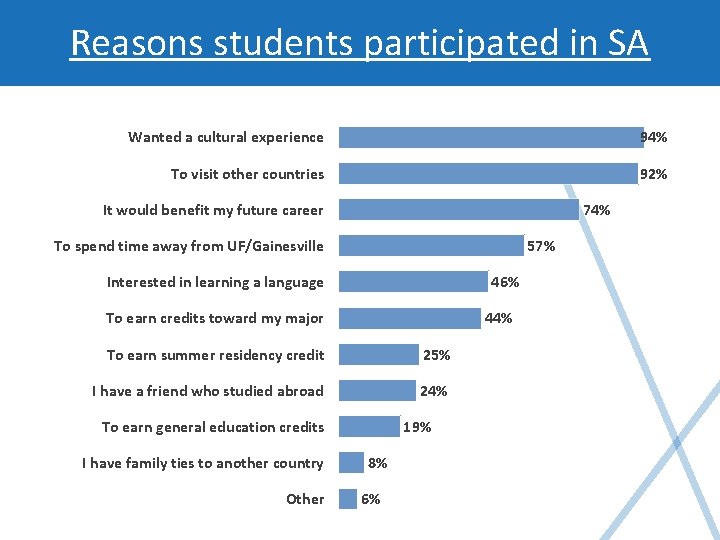 Reasons students participated in SA

Wanted a cultural experience 94%
To visit other countries 92%
It would benefit my future career 74%
To spend time away from UF/Gainesville 57%
Interested in learning a language 46%
To earn credits toward my major 44%
To earn summer residency credit 25%
I have a friend who studied abroad 24%
To earn general education credits 19%
I have family ties to another country 8%
Other 6%